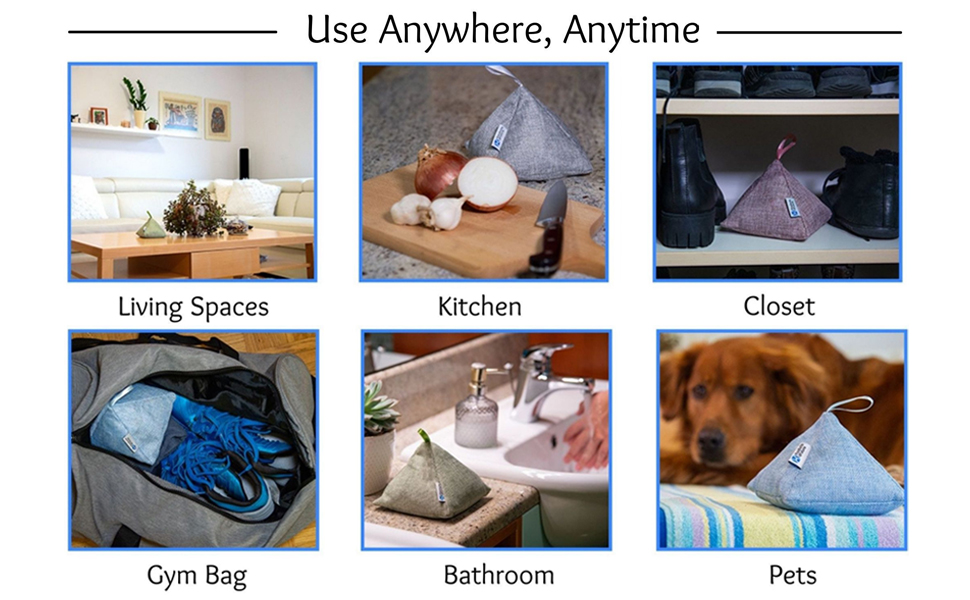 Use Anywhere, Anytime

Living Spaces

Kitchen

Closet

Gym Bag

Bathroom

Pets